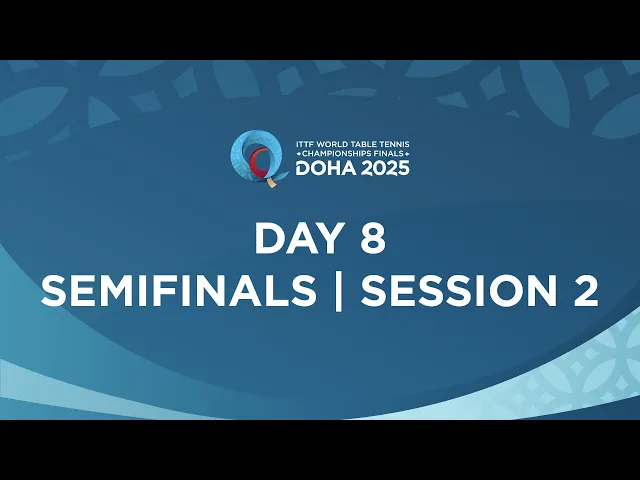 ITTF WORLD TABLE TENNIS
CHAMPIONSHIPS FINALS
DOHA 2025

DAY 8
SEMIFINALS | SESSION 2